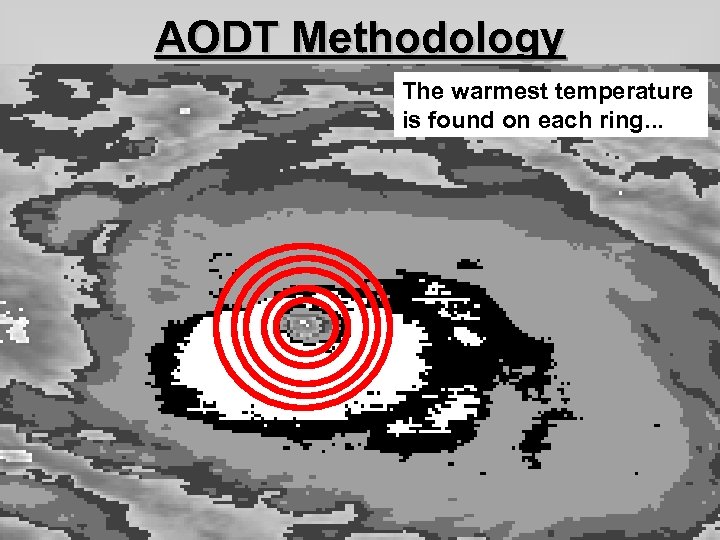 AODT Methodology

The warmest temperature is found on each ring...